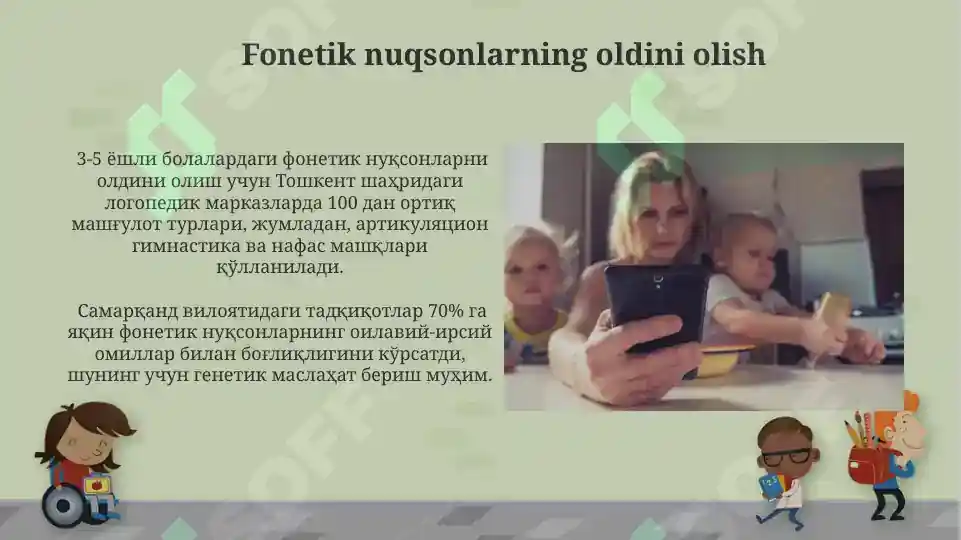 Fonetik nuqsonlarning oldini olish

3-5 ёшли болалардаги фонетик нуқсонларни олдини олиш учун Тошкент шаҳридаги логопедик марказларда 100 дан ортиқ машғулот турлари, жумладан, артикуляцион гимнастика ва нафас машқлари қўлланилади.

Самарқанд вилоятидаги тадқиқотлар 70% га яқин фонетик нуқсонларнинг оилавий-ирсий омиллар билан боғлиқлигини кўрсатди, шунинг учун генетик маслаҳат бериш муҳим.